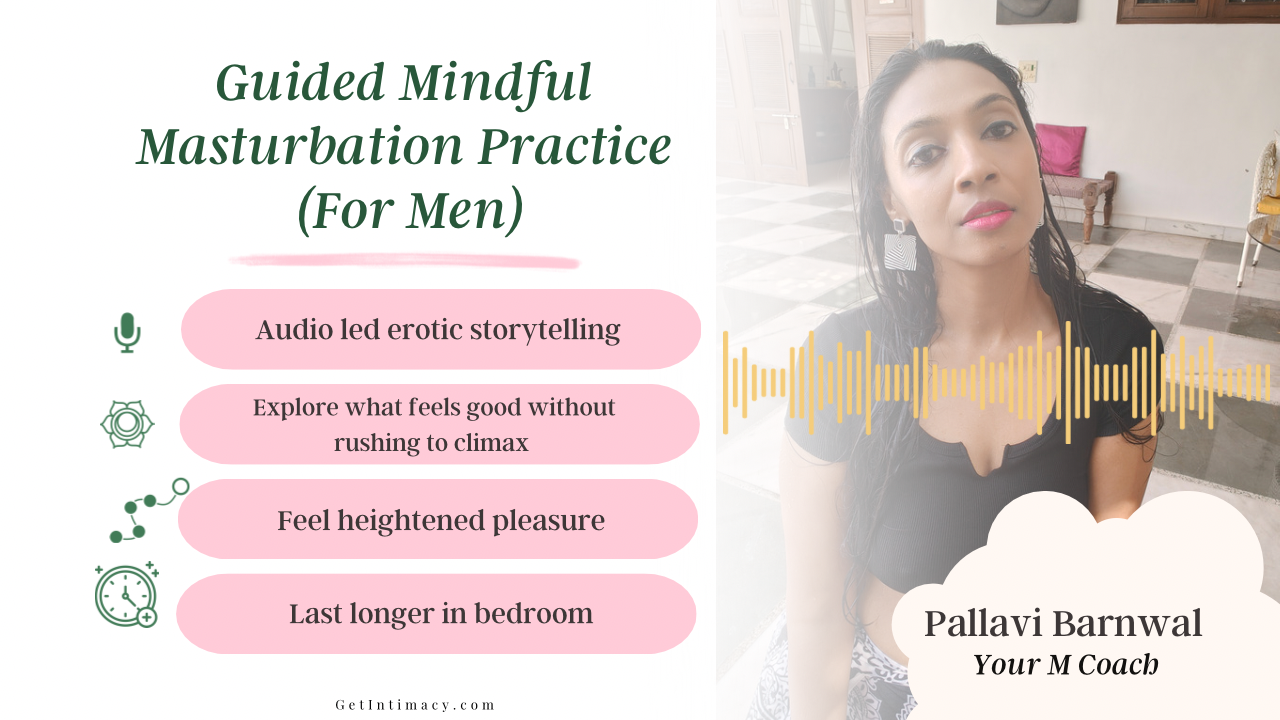 Guided Mindful Masturbation Practice (For Men)

Audio led erotic storytelling

Explore what feels good without rushing to climax

Feel heightened pleasure

Last longer in bedroom

GetIntimacy.com

Pallavi Barnwal
Your M Coach